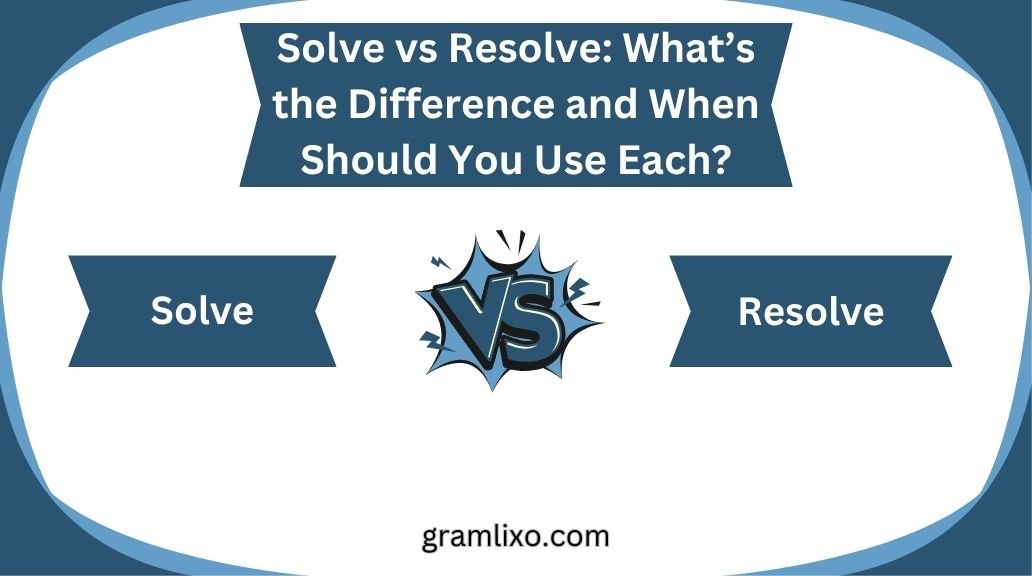 Solve vs Resolve: What's the Difference and When Should You Use Each?

Solve

VS

Resolve

gramlixo.com